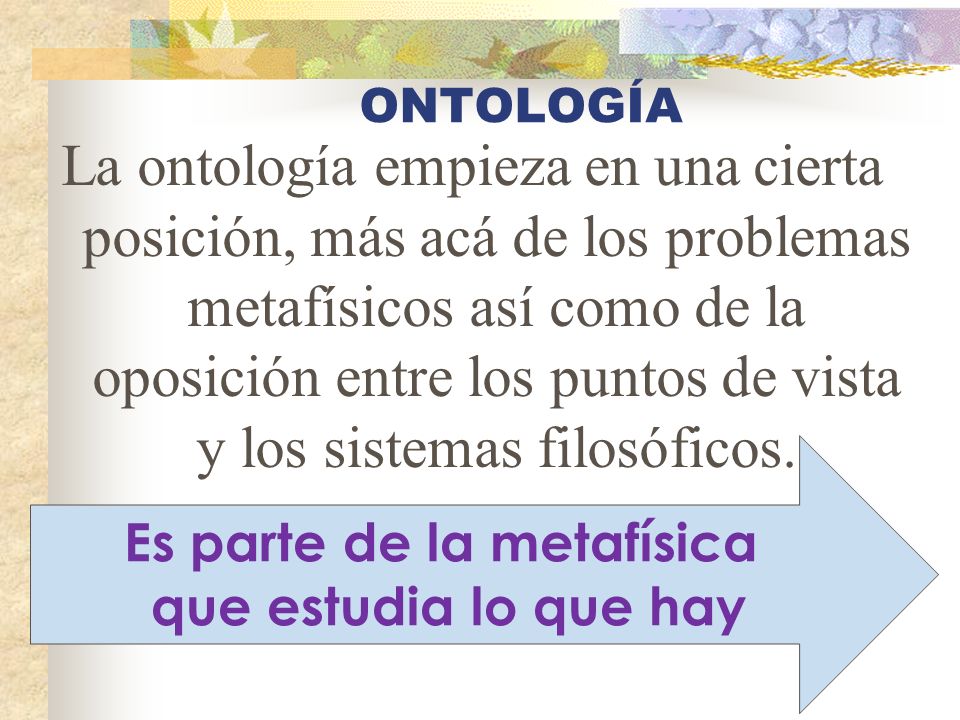 ONTOLOGÍA

La ontología empieza en una cierta posición, más acá de los problemas metafísicos así como de la oposición entre los puntos de vista y los sistemas filosóficos.

Es parte de la metafísica que estudia lo que hay